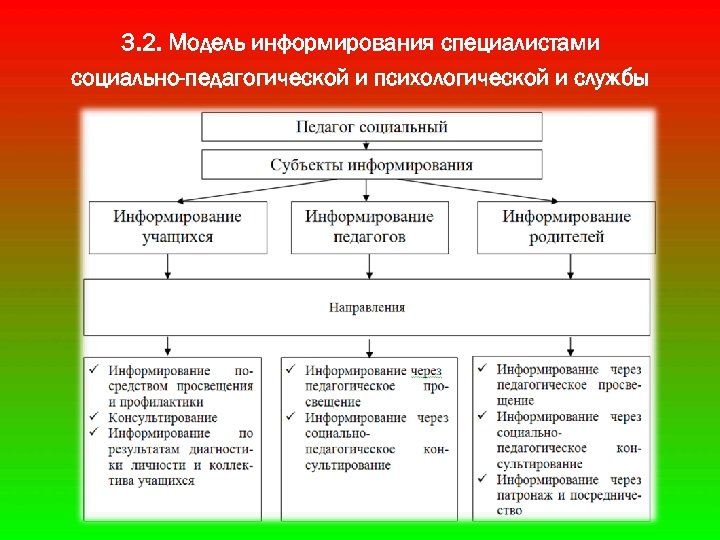 3.2. Модель информирования специалистами социально-педагогической и психологической и службы

Педагог социальный

Субъекты информирования

Информирование учащихся

Информирование педагогов

Информирование родителей

Направления

✓ Информирование посредством просвещения и профилактики
✓ Консультирование
✓ Информирование по результатам диагностики личности и коллектива учащихся

✓ Информирование через педагогическое просвещение
✓ Информирование через социально-педагогическое консультирование

✓ Информирование через педагогическое просвещение
✓ Информирование через социально-педагогическое консультирование
✓ Информирование через патронаж и посредничество